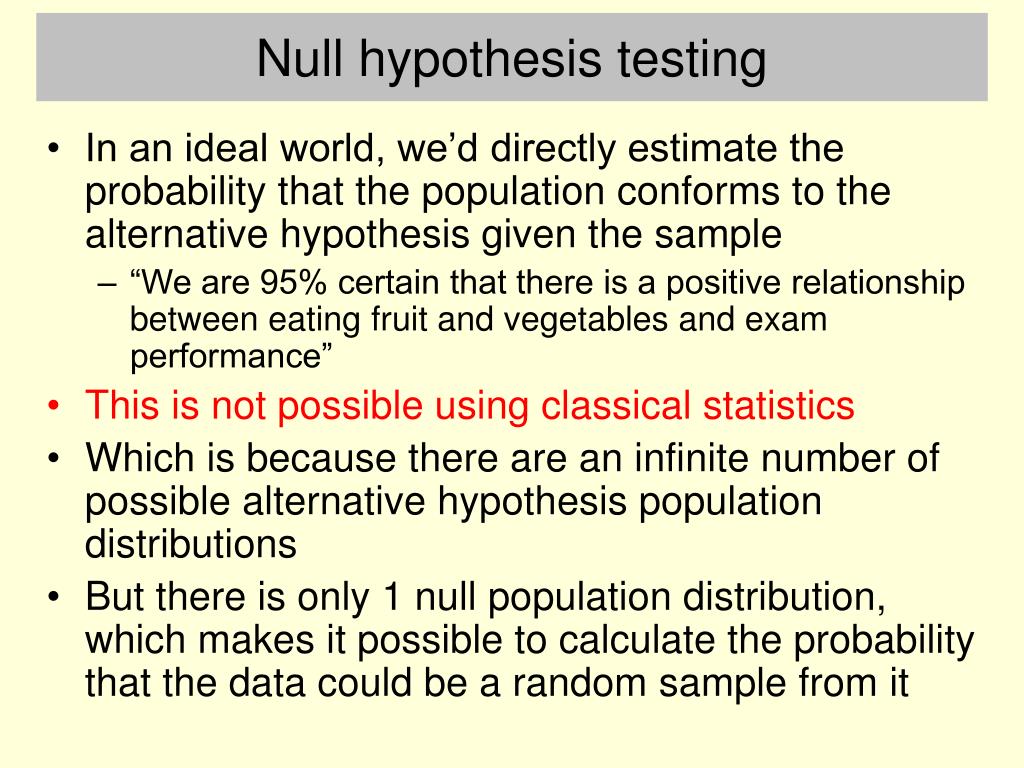 Null hypothesis testing

• In an ideal world, we'd directly estimate the probability that the population conforms to the alternative hypothesis given the sample
– "We are 95% certain that there is a positive relationship between eating fruit and vegetables and exam performance"
• This is not possible using classical statistics
• Which is because there are an infinite number of possible alternative hypothesis population distributions
• But there is only 1 null population distribution, which makes it possible to calculate the probability that the data could be a random sample from it